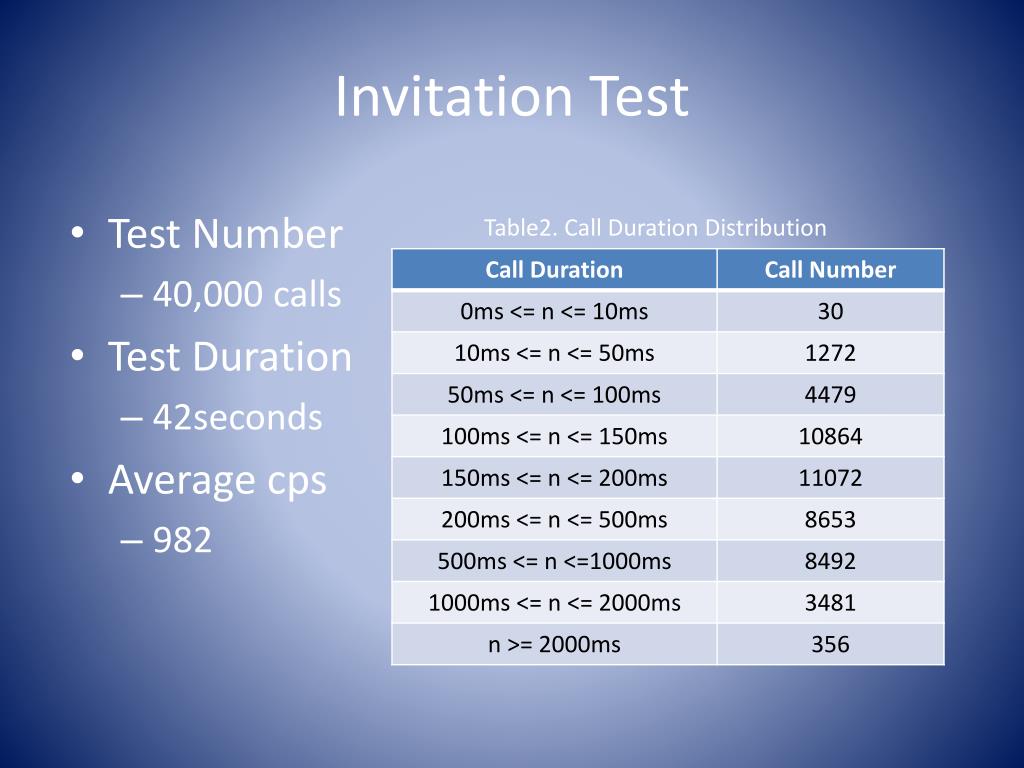 Invitation Test

• Test Number
– 40,000 calls
• Test Duration
– 42seconds
• Average cps
– 982

Table2. Call Duration Distribution

| Call Duration | Call Number |
|---|---|
| 0ms <= n <= 10ms | 30 |
| 10ms <= n <= 50ms | 1272 |
| 50ms <= n <= 100ms | 4479 |
| 100ms <= n <= 150ms | 10864 |
| 150ms <= n <= 200ms | 11072 |
| 200ms <= n <= 500ms | 8653 |
| 500ms <= n <=1000ms | 8492 |
| 1000ms <= n <= 2000ms | 3481 |
| n >= 2000ms | 356 |